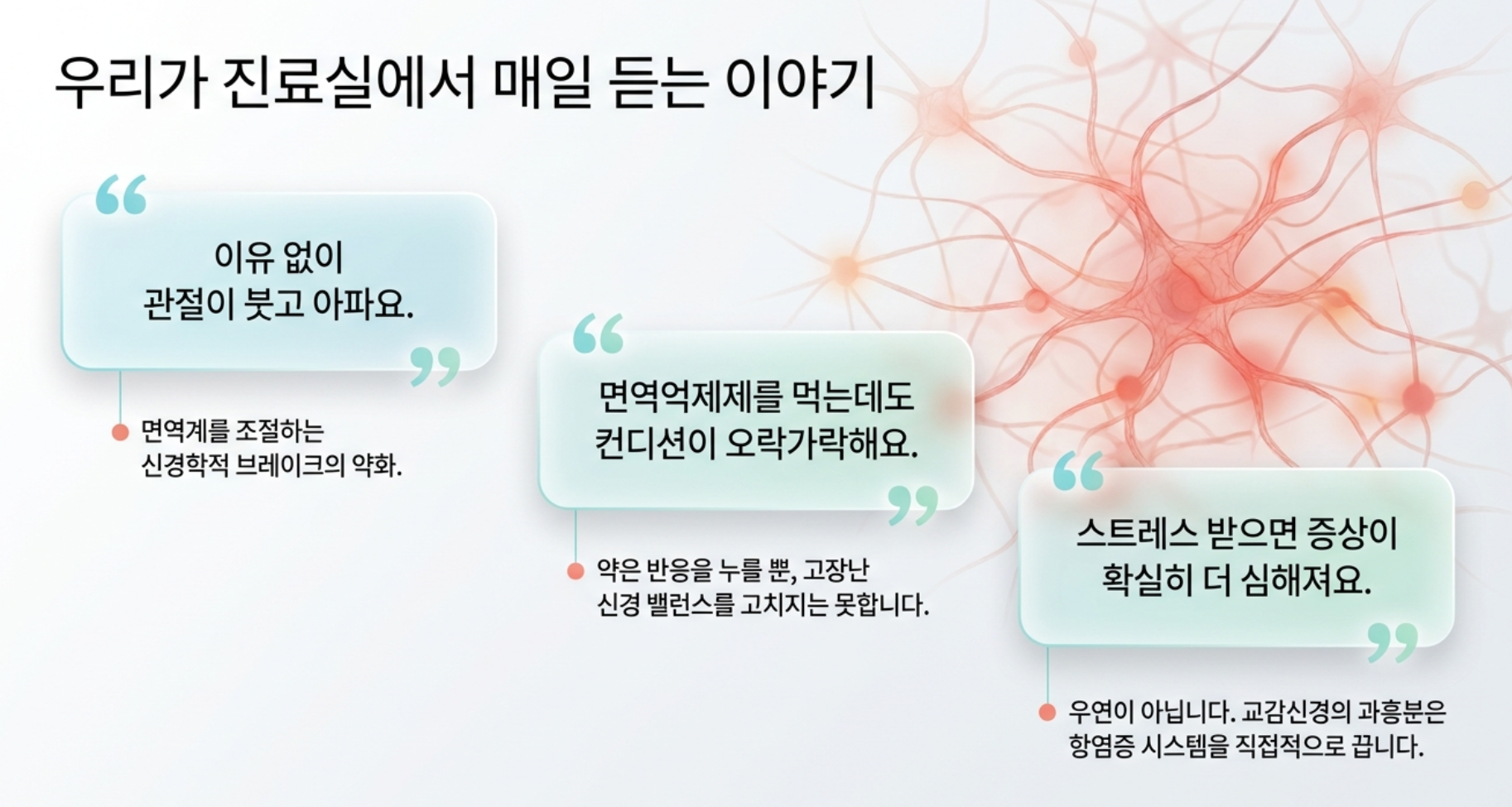 우리가 진료실에서 매일 듣는 이야기

“이유 없이 관절이 붓고 아파요.”

면역계를 조절하는 신경학적 브레이크의 약화.

“면역억제제를 먹는데도 컨디션이 오락가락해요.”

약은 반응을 누를 뿐, 고장난 신경 밸런스를 고치지는 못합니다.

“스트레스 받으면 증상이 확실히 더 심해져요.”

우연이 아닙니다. 교감신경의 과흥분은 항염증 시스템을 직접적으로 끕니다.